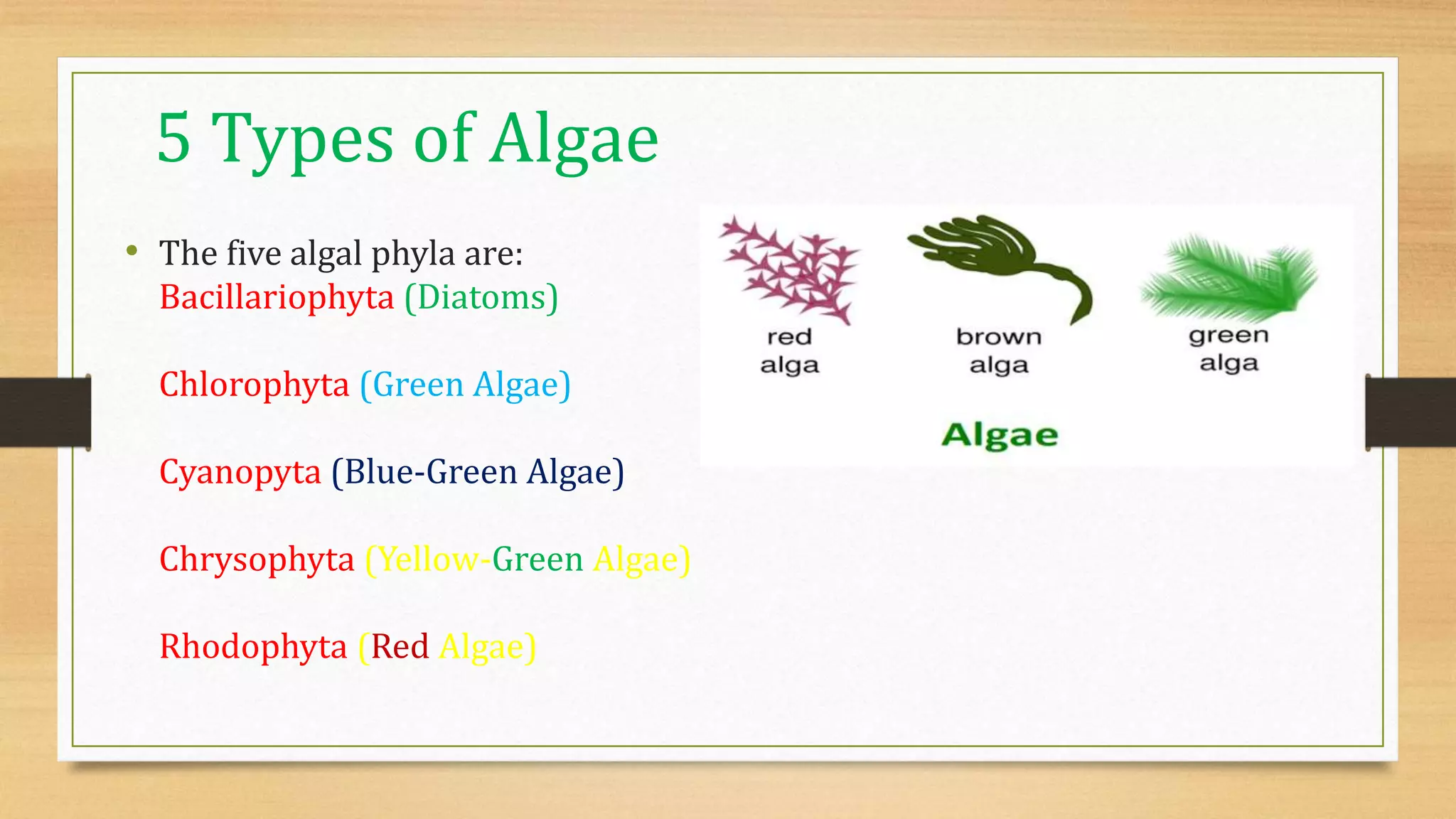 5 Types of Algae

• The five algal phyla are:
Bacillariophyta (Diatoms)

Chlorophyta (Green Algae)

Cyanopyta (Blue-Green Algae)

Chrysophyta (Yellow-Green Algae)

Rhodophyta (Red Algae)

red alga

brown alga

green alga

Algae